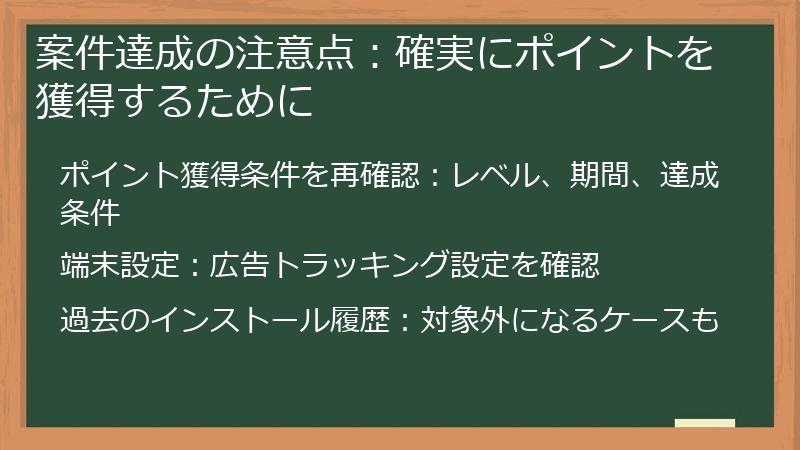 案件達成の注意点：確実にポイントを獲得するために

ポイント獲得条件を再確認：レベル、期間、達成条件

端末設定：広告トラッキング設定を確認

過去のインストール履歴：対象外になるケースも